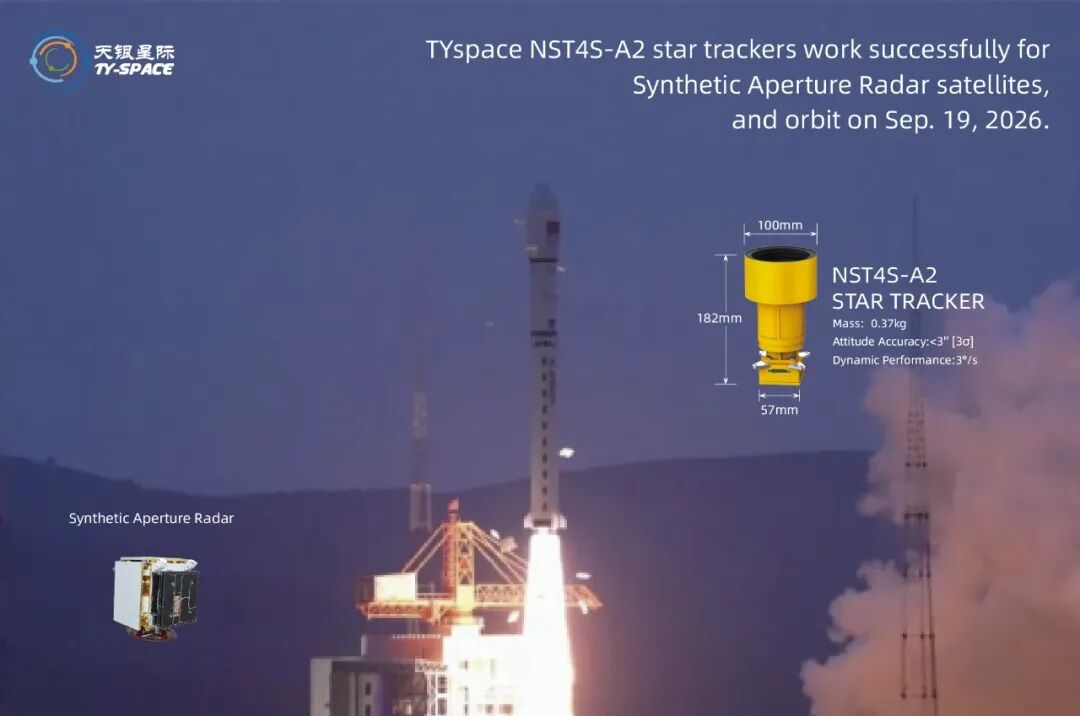 天银星际
TY-SPACE

TYspace NST4S-A2 star trackers work successfully for Synthetic Aperture Radar satellites, and orbit on Sep. 19, 2026.

100mm
182mm
57mm

NST4S-A2
STAR TRACKER
Mass: 0.37kg
Attitude Accuracy:<3" [3σ]
Dynamic Performance:3°/s

Synthetic Aperture Radar